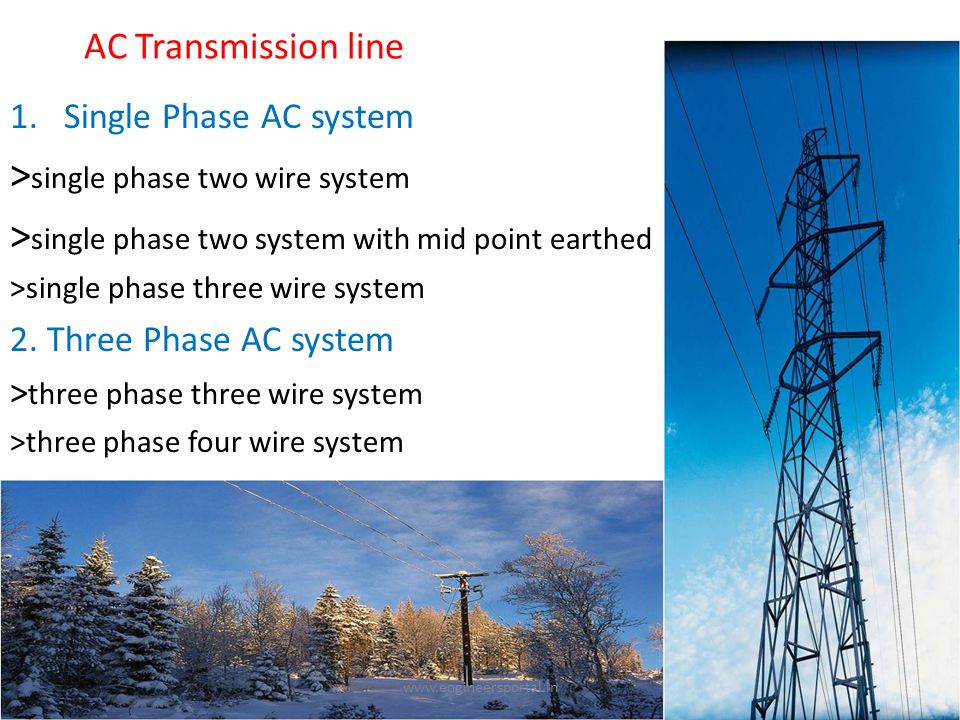 AC Transmission line

1. Single Phase AC system

>single phase two wire system

>single phase two system with mid point earthed

>single phase three wire system

2. Three Phase AC system

>three phase three wire system

>three phase four wire system

www.engineersportal.in